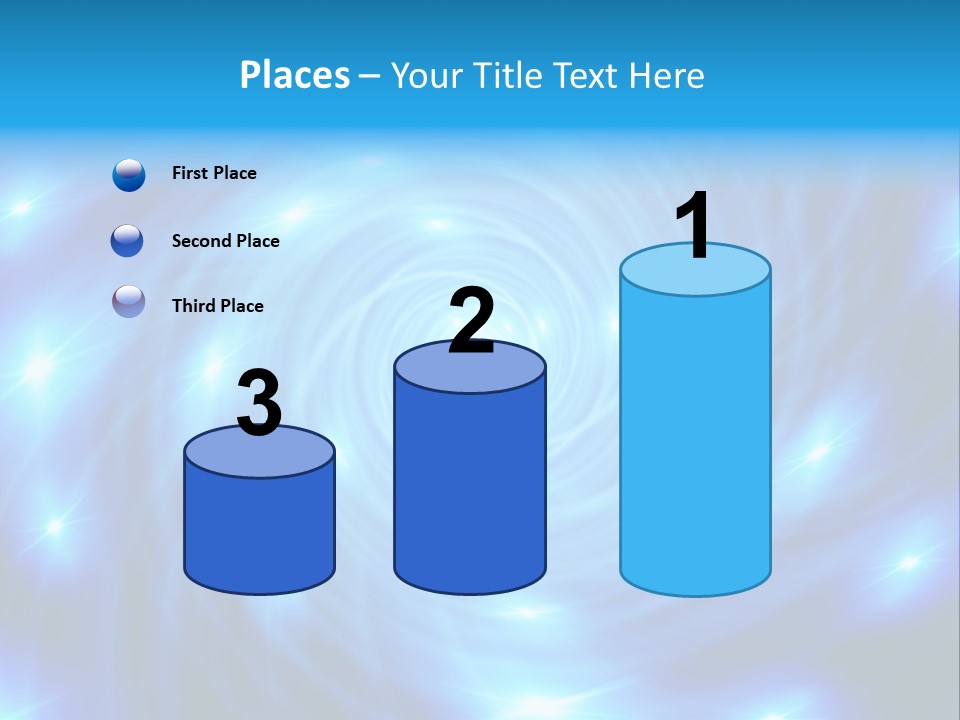 Places – Your Title Text Here

First Place

Second Place

Third Place

3

2

1